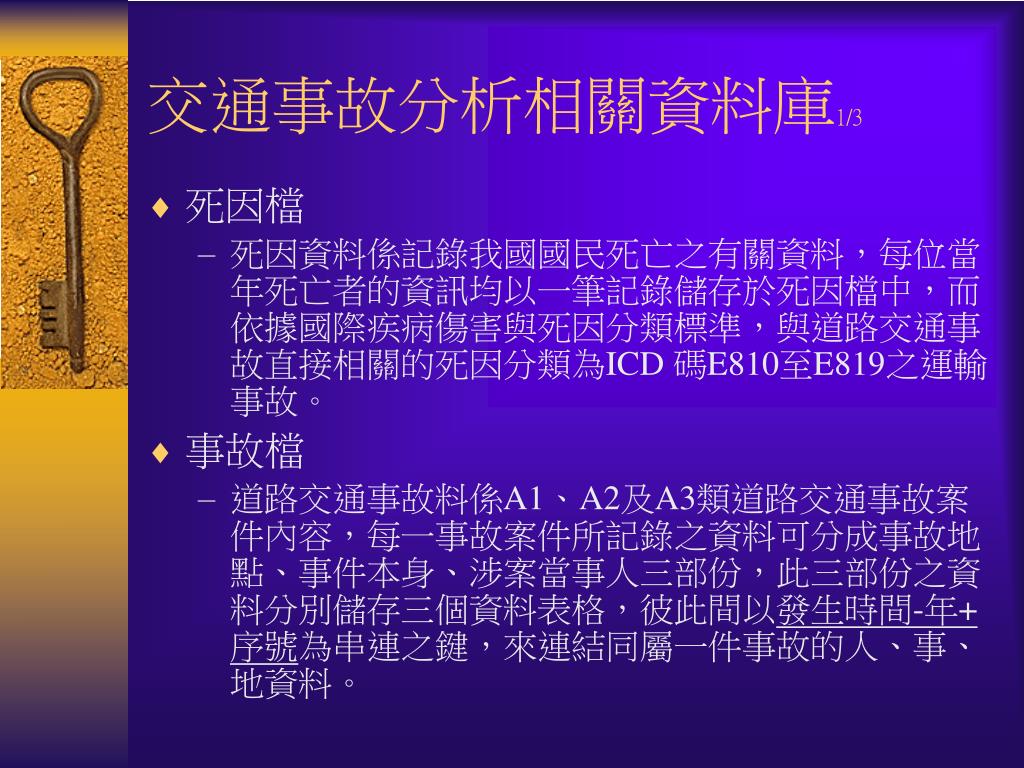 交通事故分析相關資料庫1/3

♦ 死因檔

– 死因資料係記錄我國國民死亡之有關資料，每位當年死亡者的資訊均以一筆記錄儲存於死因檔中，而依據國際疾病傷害與死因分類標準，與道路交通事故直接相關的死因分類為ICD 碼E810至E819之運輸事故。

♦ 事故檔

– 道路交通事故料係A1、A2及A3類道路交通事故案件內容，每一事故案件所記錄之資料可分成事故地點、事件本身、涉案當事人三部份，此三部份之資料分別儲存三個資料表格，彼此間以發生時間-年+序號為串連之鍵，來連結同屬一件事故的人、事、地資料。